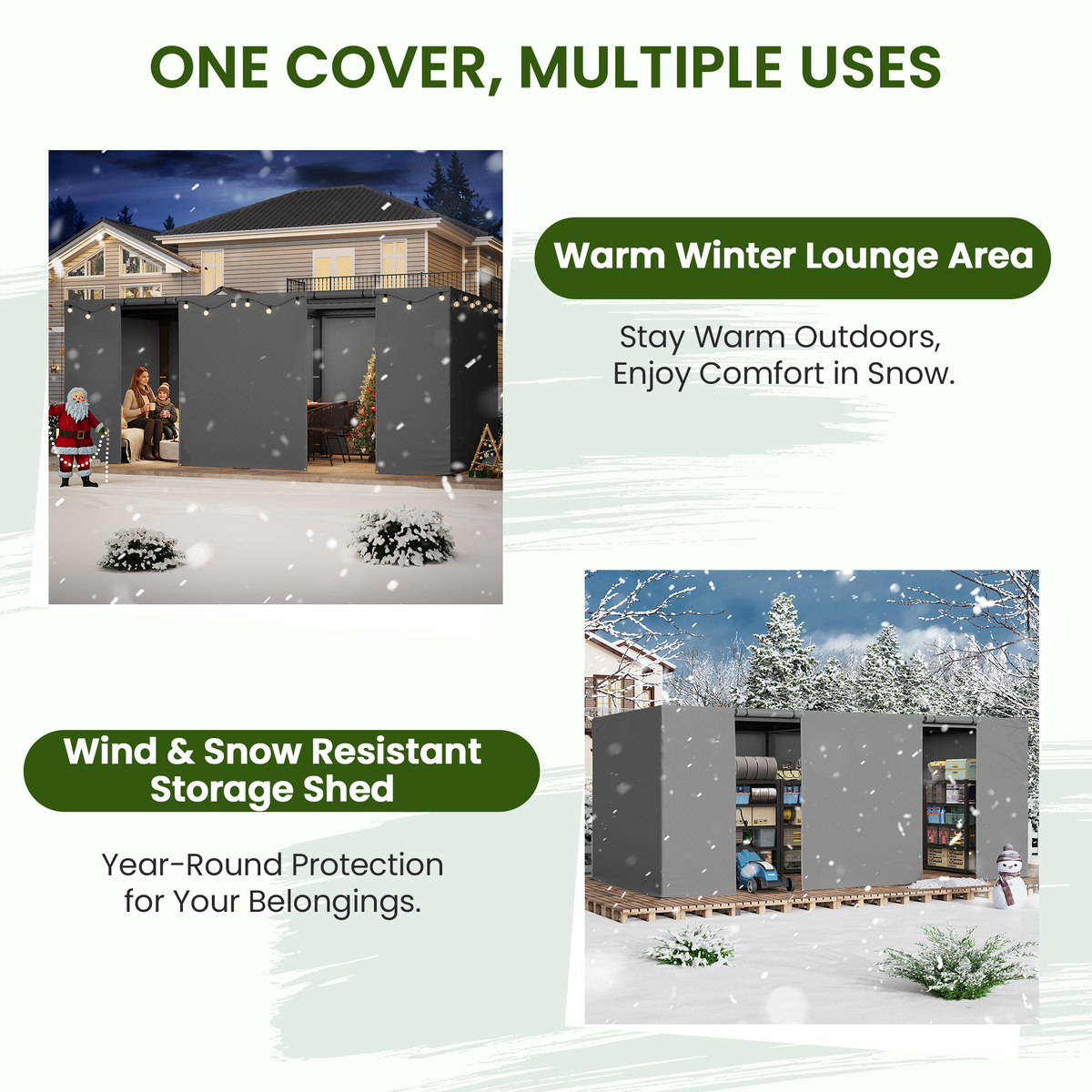 ONE COVER, MULTIPLE USES

Warm Winter Lounge Area

Stay Warm Outdoors, Enjoy Comfort in Snow.

Wind & Snow Resistant Storage Shed

Year-Round Protection for Your Belongings.